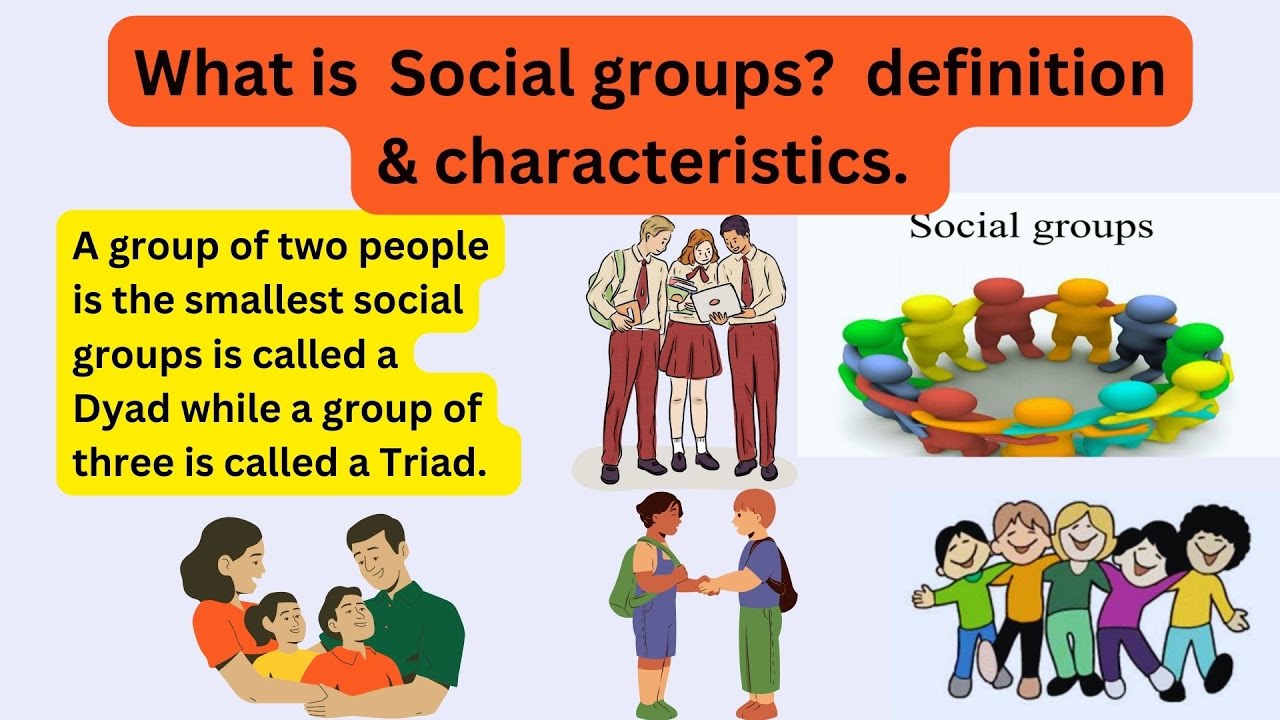 What is Social groups? definition & characteristics.

A group of two people is the smallest social groups is called a Dyad while a group of three is called a Triad.

Social groups